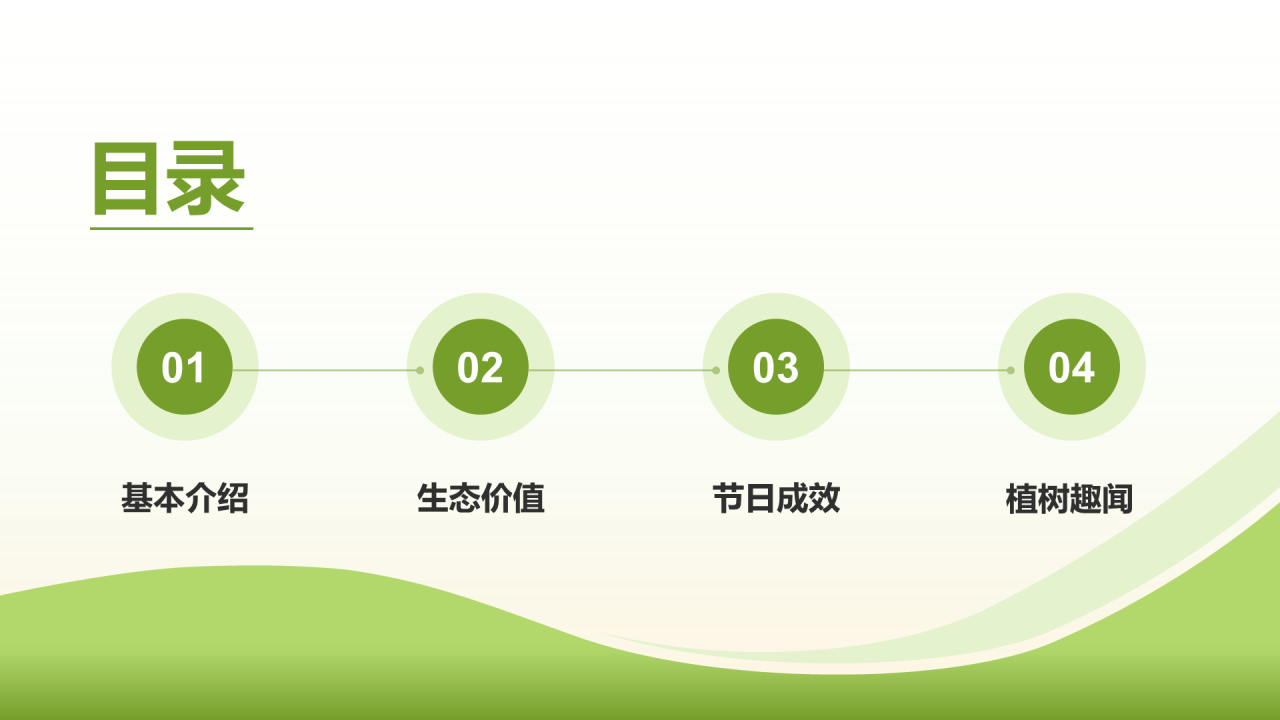 目录

01
基本介绍

02
生态价值

03
节日成效

04
植树趣闻